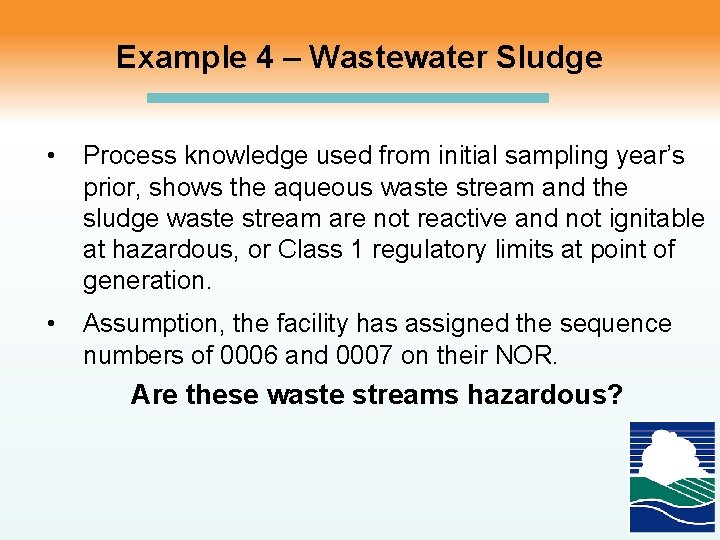 Example 4 – Wastewater Sludge

• Process knowledge used from initial sampling year's prior, shows the aqueous waste stream and the sludge waste stream are not reactive and not ignitable at hazardous, or Class 1 regulatory limits at point of generation.

• Assumption, the facility has assigned the sequence numbers of 0006 and 0007 on their NOR.

Are these waste streams hazardous?